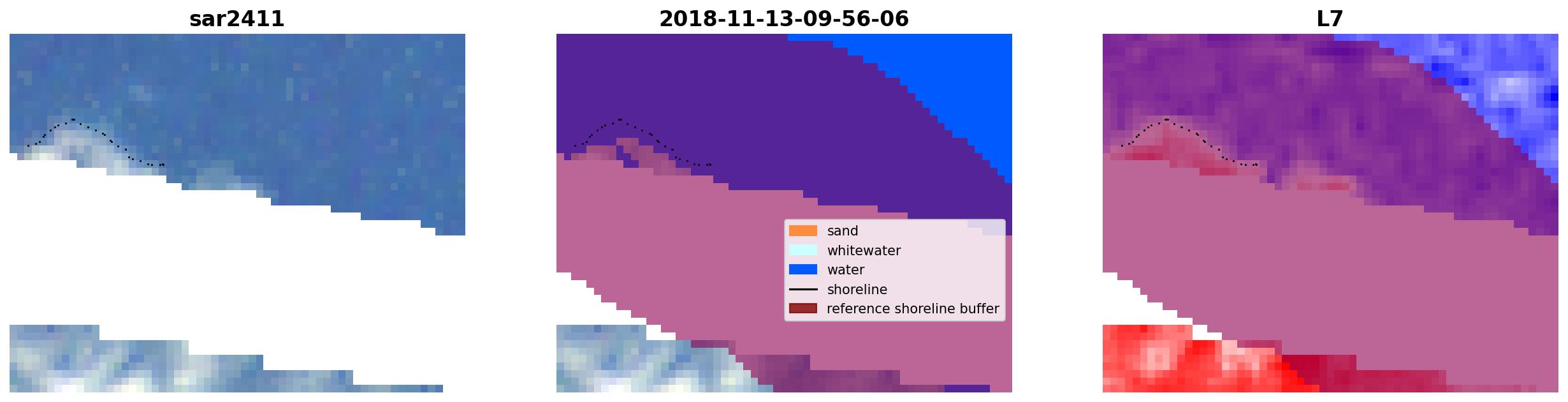 sar2411

2018-11-13-09-56-06

L7

sand
whitewater
water
shoreline
reference shoreline buffer